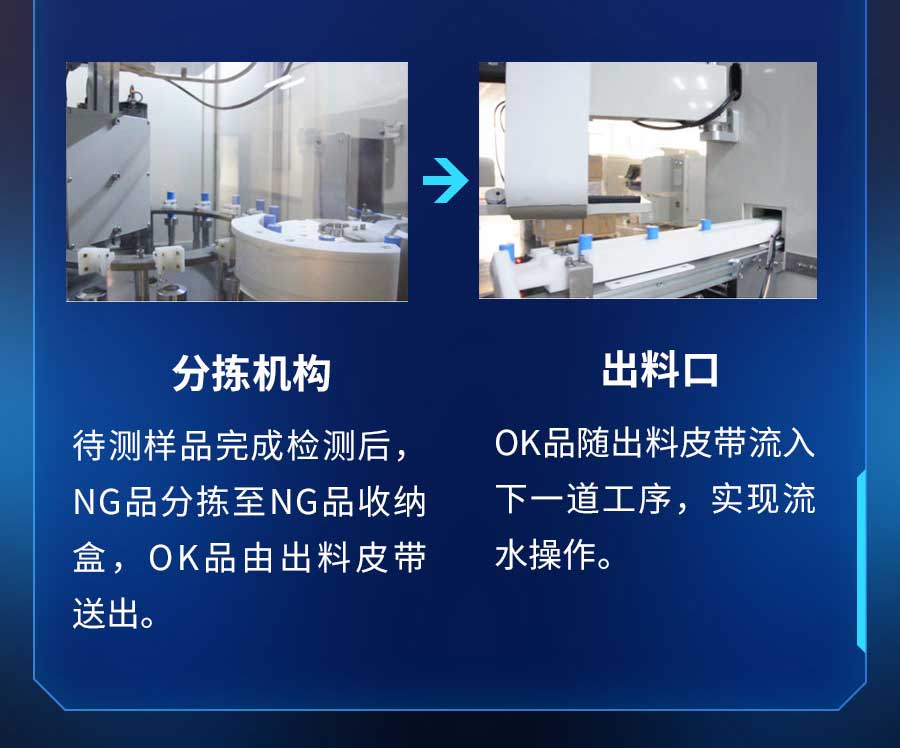 分拣机构

待测样品完成检测后，NG品分拣至NG品收纳盒，OK品由出料皮带送出。

出料口

OK品随出料皮带流入下一道工序，实现流水操作。